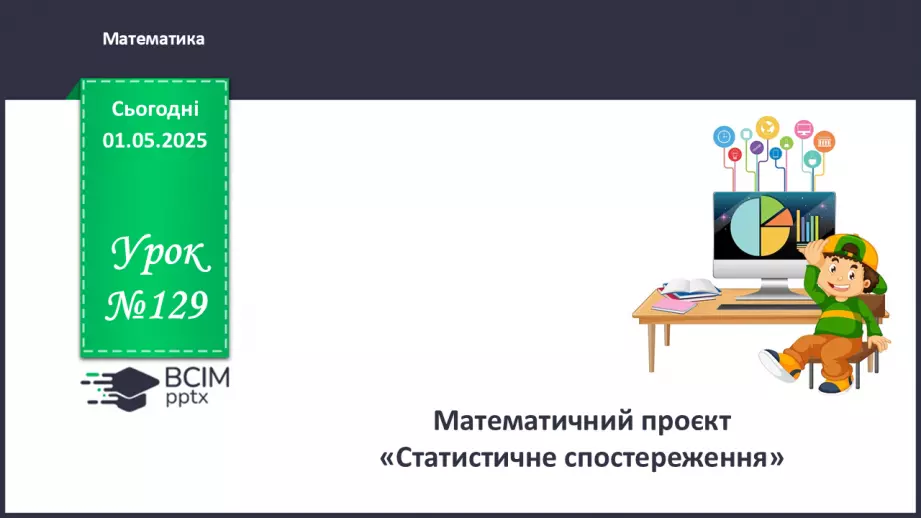 Математика

Сьогодні
01.05.2025

Урок
№129

ВСІМ
pptx

Математичний проєкт
«Статистичне спостереження»